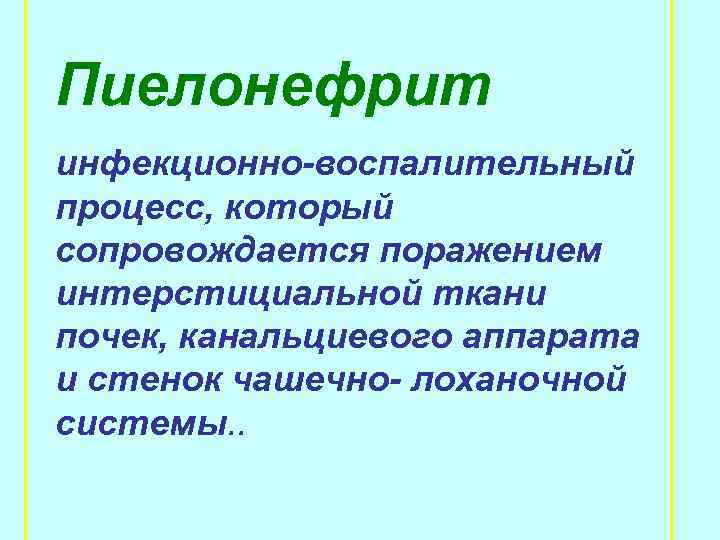 Пиелонефрит

инфекционно-воспалительный процесс, который сопровождается поражением интерстициальной ткани почек, канальциевого аппарата и стенок чашечно- лоханочной системы..